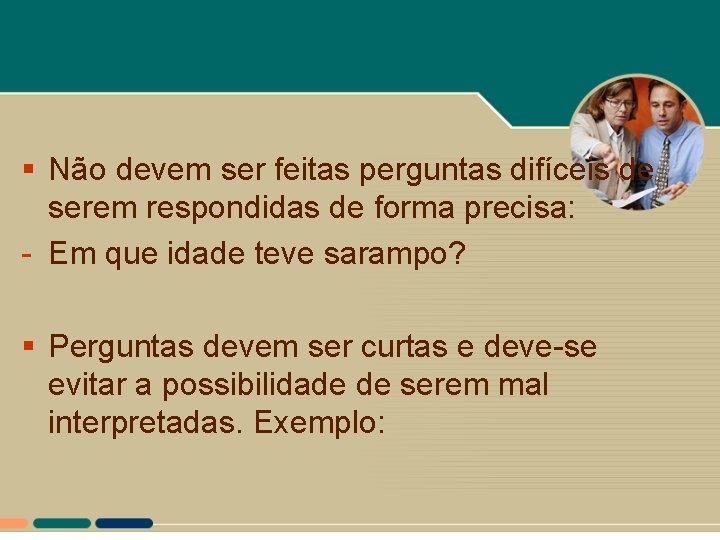 ▪ Não devem ser feitas perguntas difíceis de serem respondidas de forma precisa:
- Em que idade teve sarampo?

▪ Perguntas devem ser curtas e deve-se evitar a possibilidade de serem mal interpretadas. Exemplo: